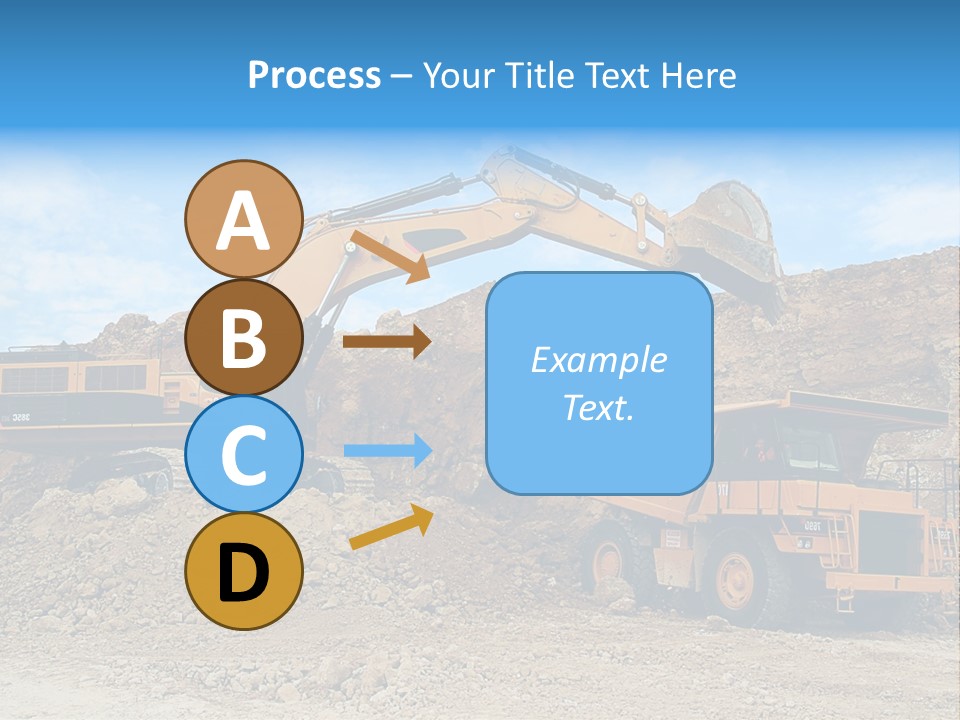 Process – Your Title Text Here

A

B

C

D

Example Text.